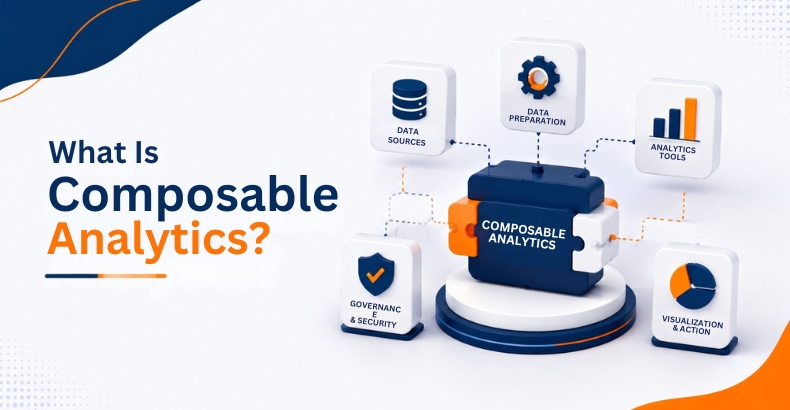 What Is Composable Analytics?

DATA SOURCES

DATA PREPARATION

ANALYTICS TOOLS

COMPOSABLE ANALYTICS

GOVERNANC E & SECURITY

VISUALIZATION & ACTION